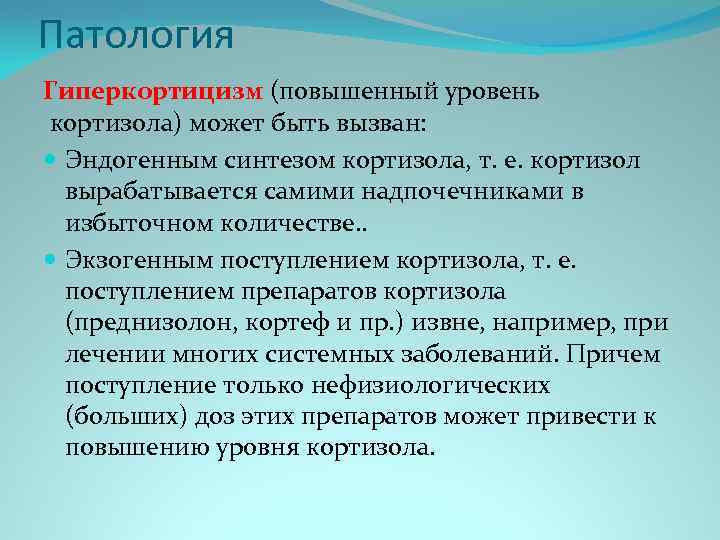 Патология

Гиперкортицизм (повышенный уровень кортизола) может быть вызван:

Эндогенным синтезом кортизола, т. е. кортизол вырабатывается самими надпочечниками в избыточном количестве..

Экзогенным поступлением кортизола, т. е. поступлением препаратов кортизола (преднизолон, кортеф и пр.) извне, например, при лечении многих системных заболеваний. Причем поступление только нефизиологических (больших) доз этих препаратов может привести к повышению уровня кортизола.